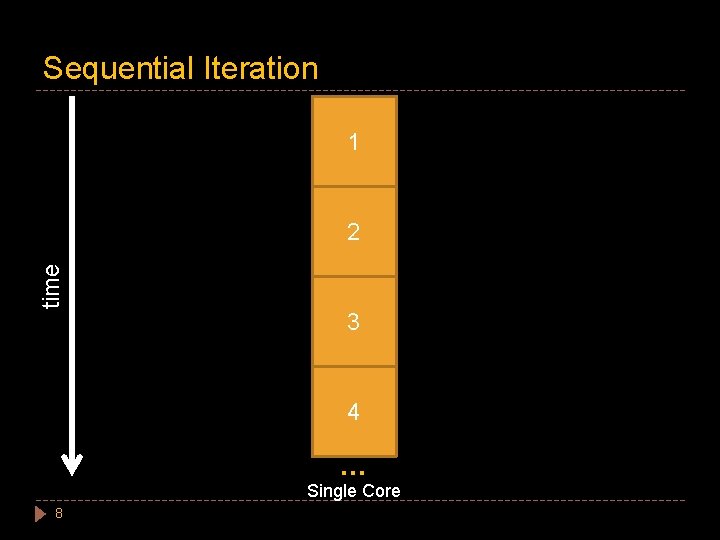 Sequential Iteration

time

1

2

3

4

...

Single Core

8